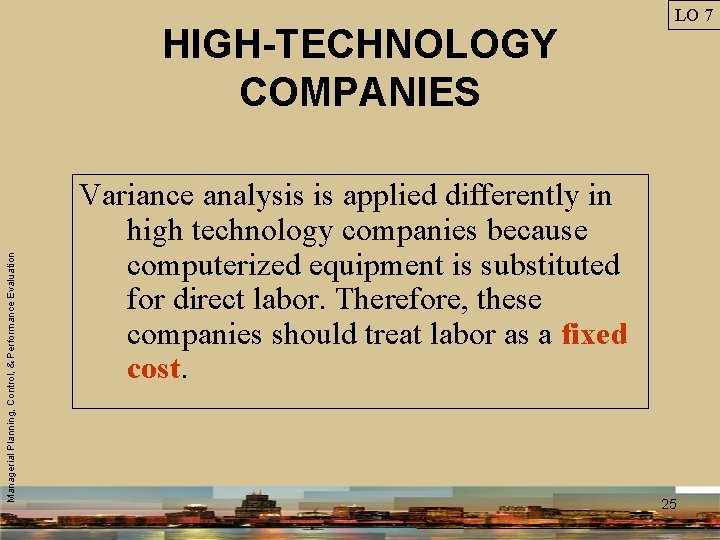 LO 7

HIGH-TECHNOLOGY COMPANIES

Variance analysis is applied differently in high technology companies because computerized equipment is substituted for direct labor. Therefore, these companies should treat labor as a fixed cost.

Managerial Planning, Control, & Performance Evaluation

25